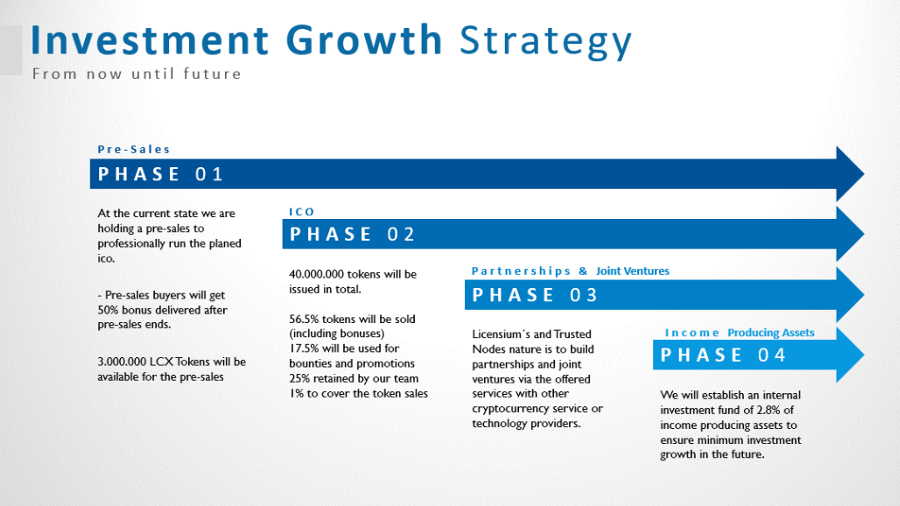 Investment Growth Strategy
From now until future

Pre-Sales
PHASE 01

At the current state we are holding a pre-sales to professionally run the planed ico.

- Pre-sales buyers will get 50% bonus delivered after pre-sales ends.

3.000.000 LCX Tokens will be available for the pre-sales

ICO
PHASE 02

40.000.000 tokens will be issued in total.

56.5% tokens will be sold (including bonuses)
17.5% will be used for bounties and promotions
25% retained by our team
1% to cover the token sales

Partnerships & Joint Ventures
PHASE 03

Licensium´s and Trusted Nodes nature is to build partnerships and joint ventures via the offered services with other cryptocurrency service or technology providers.

Income Producing Assets
PHASE 04

We will establish an internal investment fund of 2.8% of income producing assets to ensure minimum investment growth in the future.